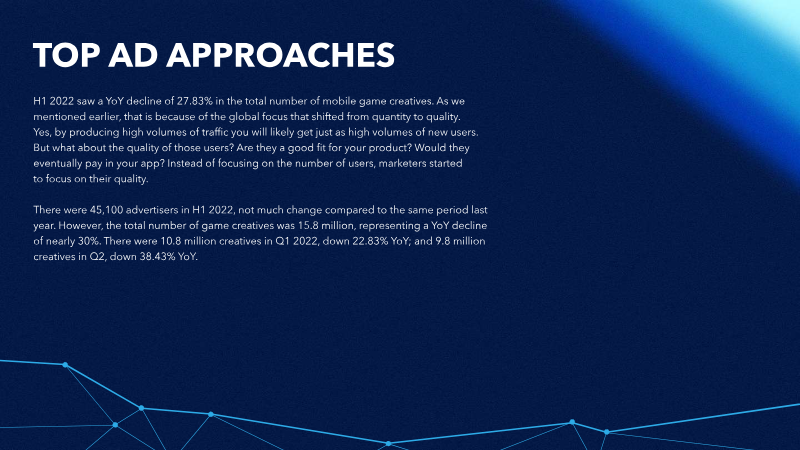 TOP AD APPROACHES

H1 2022 saw a YoY decline of 27.83% in the total number of mobile game creatives. As we mentioned earlier, that is because of the global focus that shifted from quantity to quality. Yes, by producing high volumes of traffic you will likely get just as high volumes of new users. But what about the quality of those users? Are they a good fit for your product? Would they eventually pay in your app? Instead of focusing on the number of users, marketers started to focus on their quality.

There were 45,100 advertisers in H1 2022, not much change compared to the same period last year. However, the total number of game creatives was 15.8 million, representing a YoY decline of nearly 30%. There were 10.8 million creatives in Q1 2022, down 22.83% YoY; and 9.8 million creatives in Q2, down 38.43% YoY.